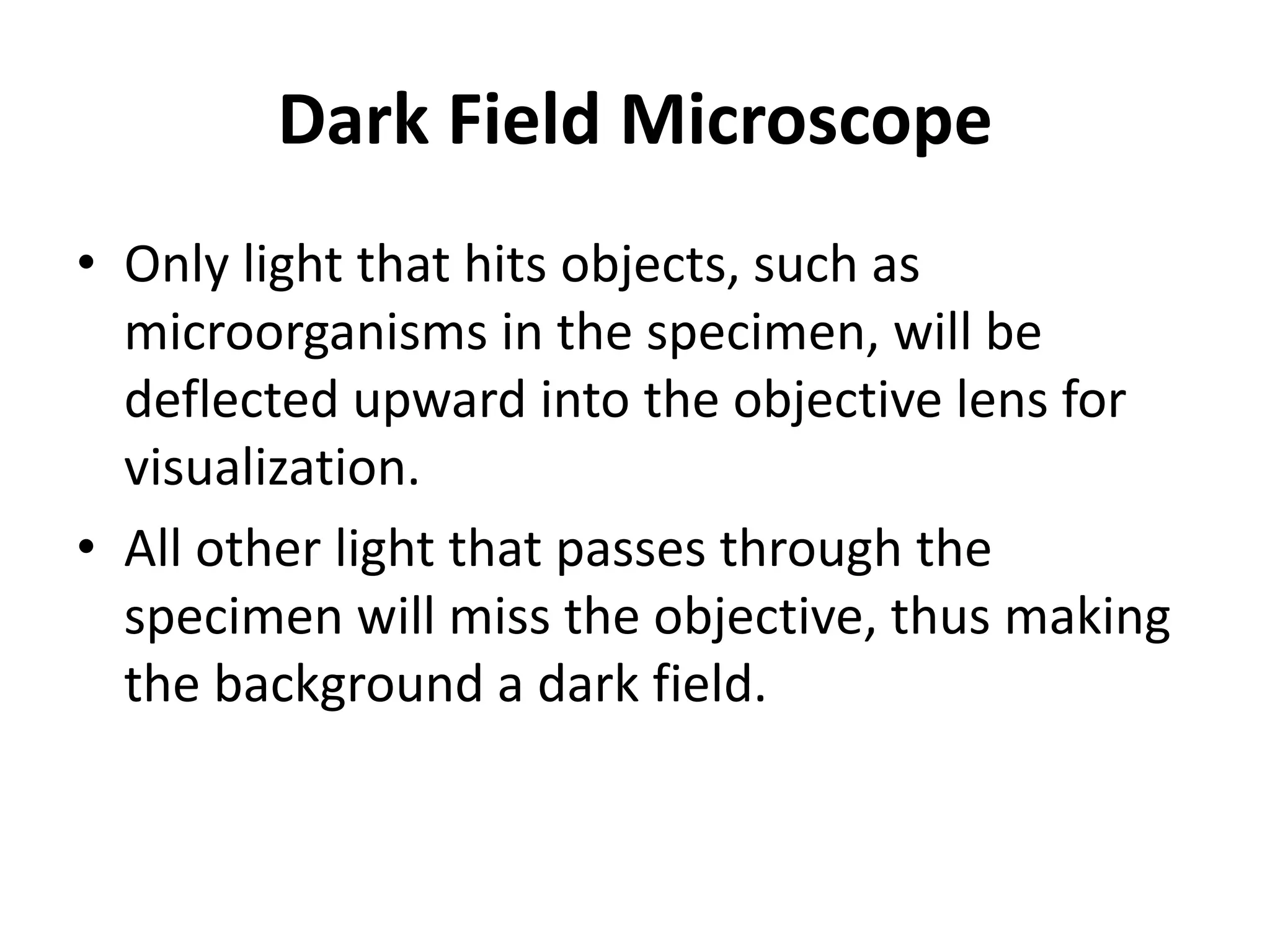 Dark Field Microscope

• Only light that hits objects, such as microorganisms in the specimen, will be deflected upward into the objective lens for visualization.

• All other light that passes through the specimen will miss the objective, thus making the background a dark field.